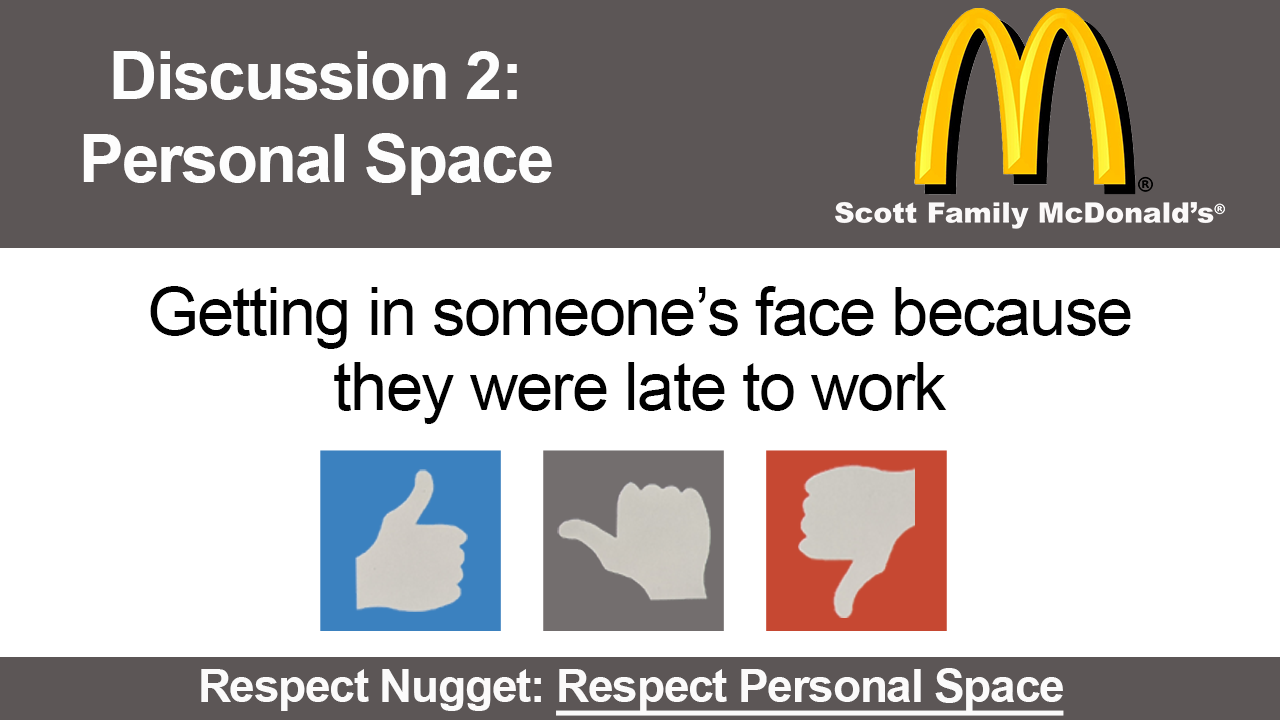 Discussion 2:
Personal Space

®
Scott Family McDonald's®

Getting in someone's face because they were late to work

Respect Nugget: Respect Personal Space